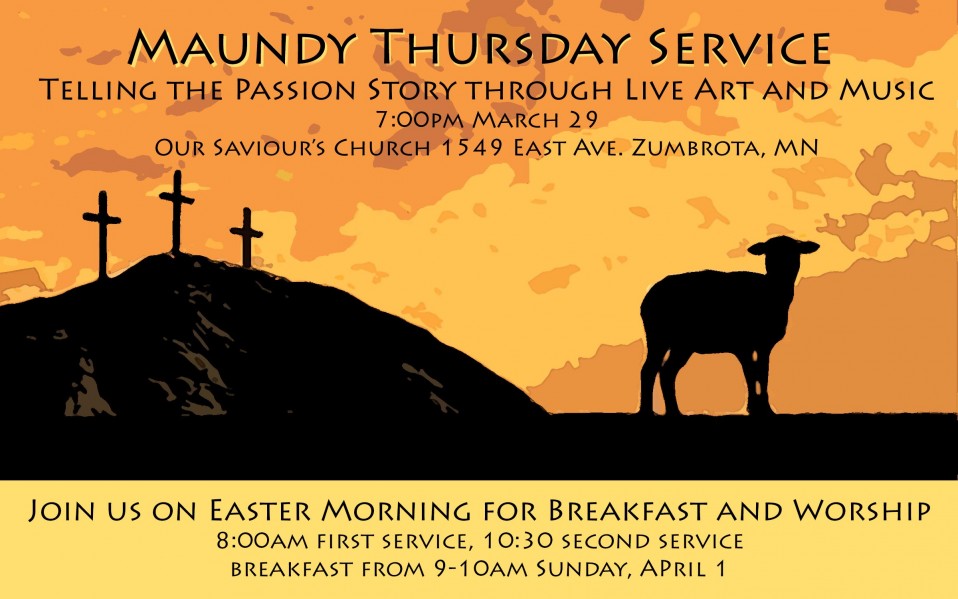 Maundy Thursday Service
Telling the Passion Story through Live Art and Music
7:00pm March 29
Our Saviour's Church 1549 East Ave. Zumbrota, MN

Join us on Easter Morning for Breakfast and Worship
8:00am first service, 10:30 second service
breakfast from 9-10am Sunday, April 1